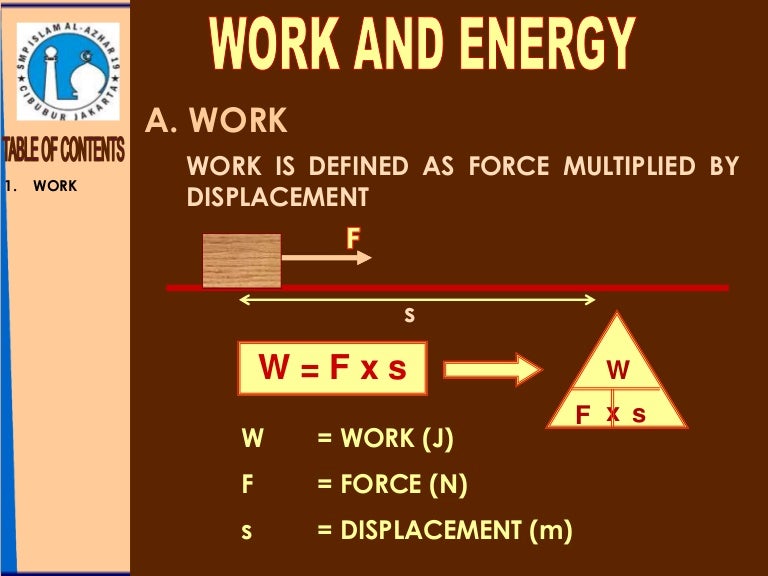 SMP ISLAM AL-AZHAR 19
CIBUBUR JAKARTA

TABLE OF CONTENTS

1. WORK

WORK AND ENERGY

A. WORK

WORK IS DEFINED AS FORCE MULTIPLIED BY DISPLACEMENT

F

s

W = F x s

W

F x s

W = WORK (J)

F = FORCE (N)

s = DISPLACEMENT (m)